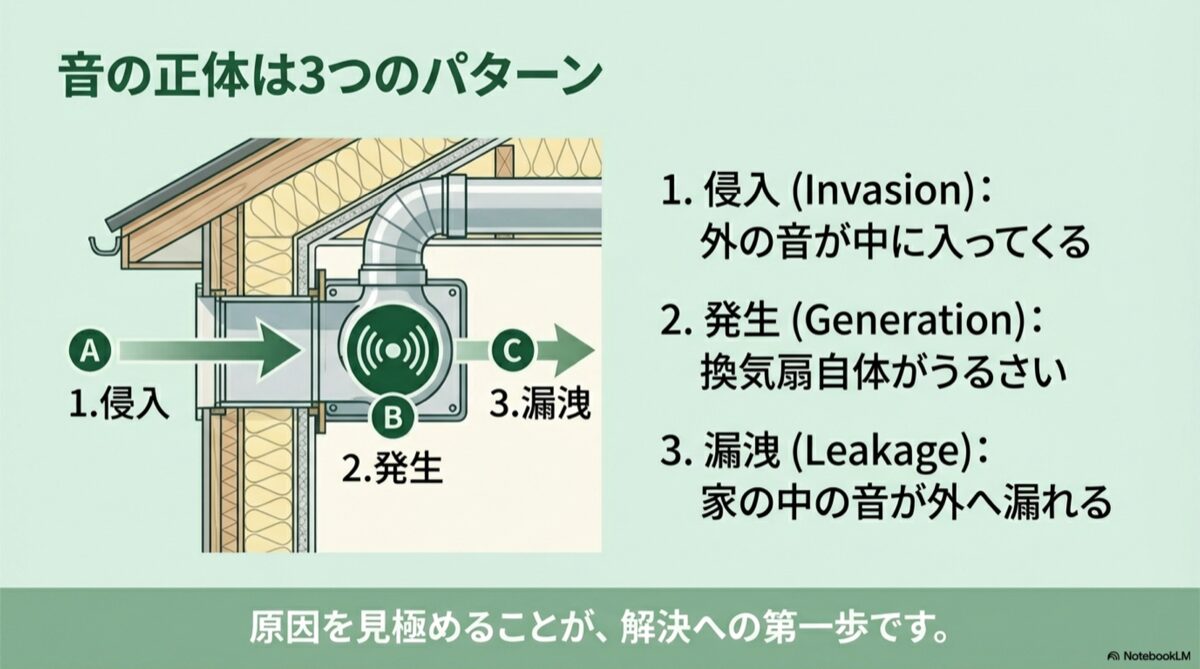 音の正体は3つのパターン

A
1.侵入

B
2.発生

C
3.漏洩

1. 侵入 (Invasion)：
外の音が中に入ってくる

2. 発生 (Generation)：
換気扇自体がうるさい

3. 漏洩 (Leakage)：
家の中の音が外へ漏れる

原因を見極めることが、解決への第一歩です。

NotebookLM